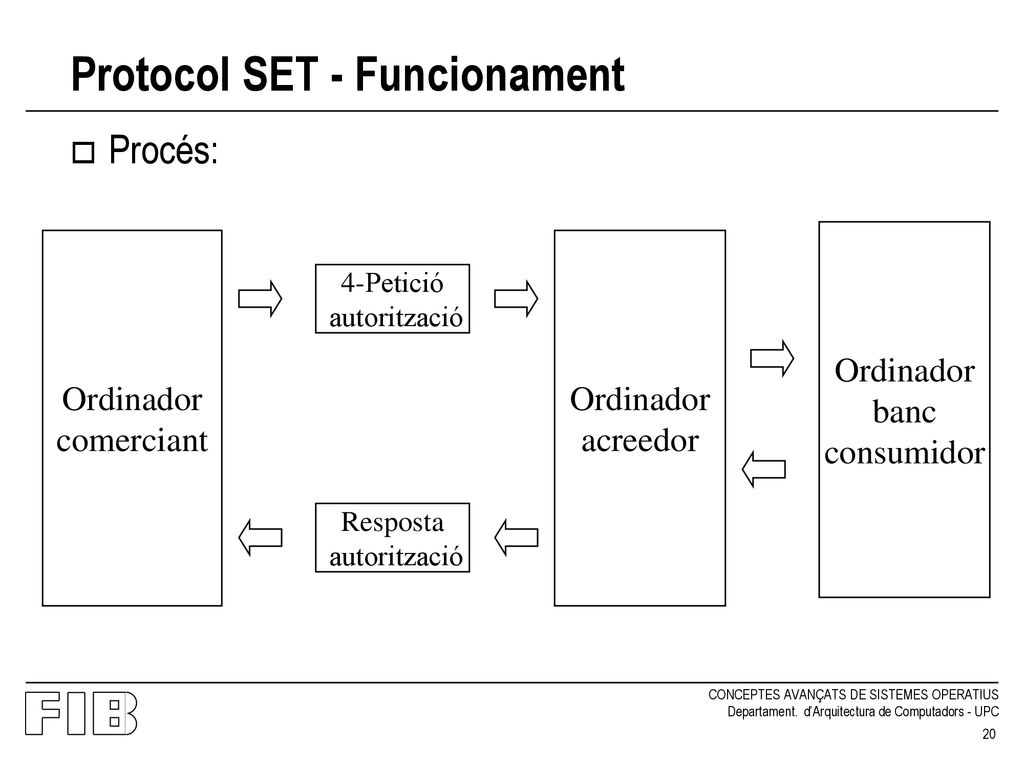 Protocol SET - Funcionament

Procés:

Ordinador comerciant

4-Petició autorització

Resposta autorització

Ordinador acreedor

Ordinador banc consumidor

FIB

CONCEPTES AVANÇATS DE SISTEMES OPERATIUS
Departament. d'Arquitectura de Computadors - UPC

20